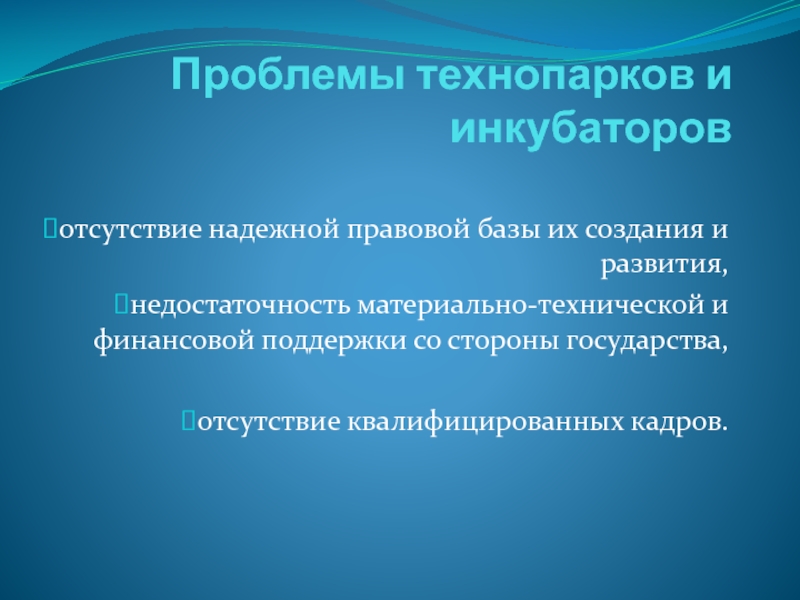 Проблемы технопарков и инкубаторов

отсутствие надежной правовой базы их создания и развития,

недостаточность материально-технической и финансовой поддержки со стороны государства,

отсутствие квалифицированных кадров.